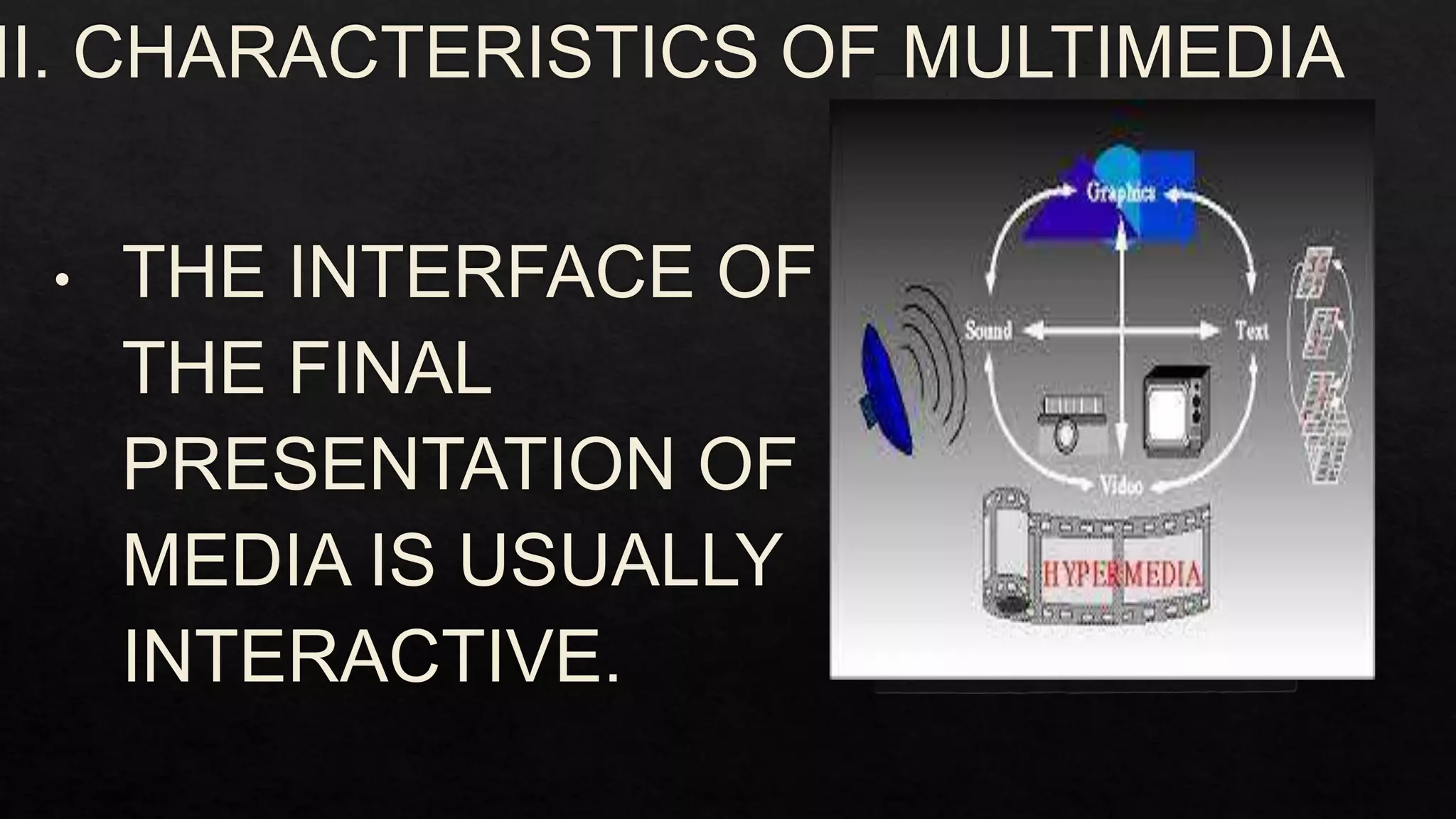 II. CHARACTERISTICS OF MULTIMEDIA

• THE INTERFACE OF THE FINAL PRESENTATION OF MEDIA IS USUALLY INTERACTIVE.

Graphics
Sound
Text
Video
HYPERMEDIA